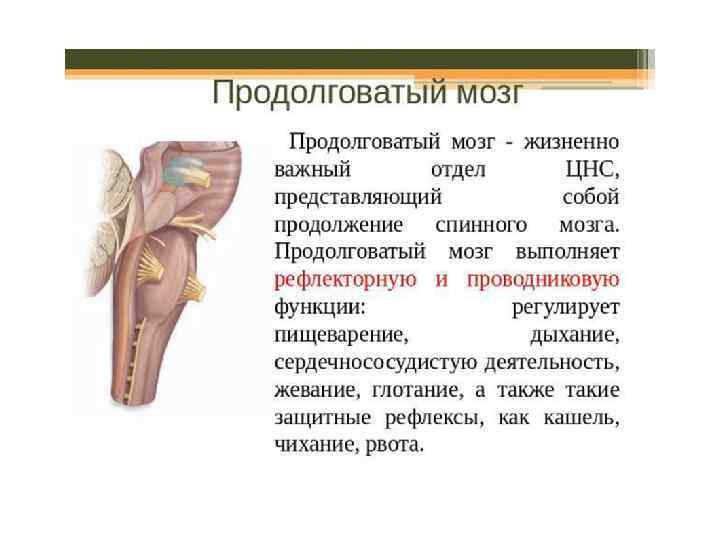 Продолговатый мозг

Продолговатый мозг - жизненно важный отдел ЦНС, представляющий собой продолжение спинного мозга. Продолговатый мозг выполняет рефлекторную и проводниковую функции: регулирует пищеварение, дыхание, сердечнососудистую деятельность, жевание, глотание, а также такие защитные рефлексы, как кашель, чихание, рвота.